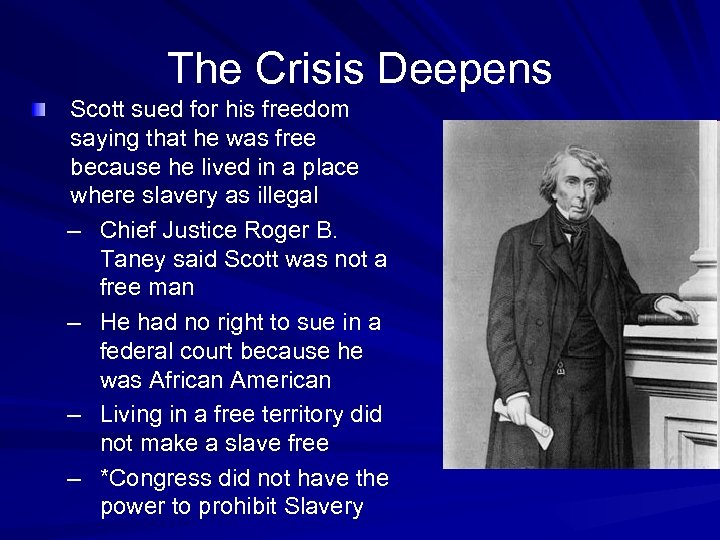 The Crisis Deepens

Scott sued for his freedom saying that he was free because he lived in a place where slavery as illegal

– Chief Justice Roger B. Taney said Scott was not a free man

– He had no right to sue in a federal court because he was African American

– Living in a free territory did not make a slave free

– *Congress did not have the power to prohibit Slavery